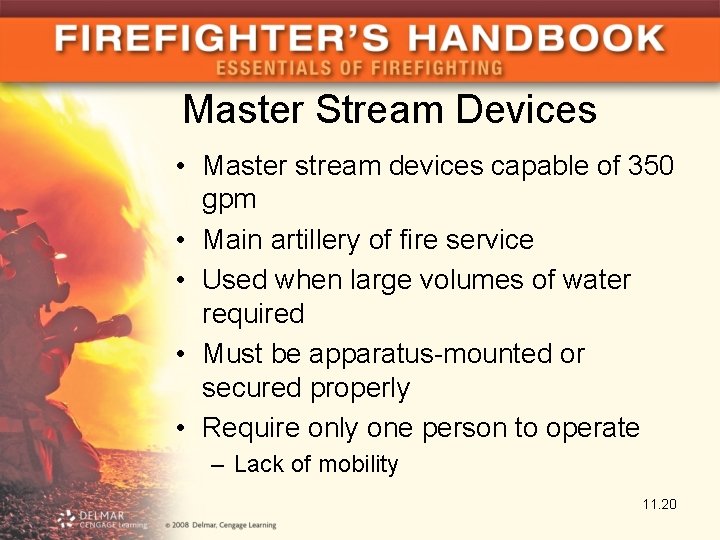 FIREFIGHTER'S HANDBOOK
ESSENTIALS OF FIREFIGHTING

Master Stream Devices

• Master stream devices capable of 350 gpm
• Main artillery of fire service
• Used when large volumes of water required
• Must be apparatus-mounted or secured properly
• Require only one person to operate
– Lack of mobility

11.20

DELMAR CENGAGE Learning

© 2008 Delmar, Cengage Learning